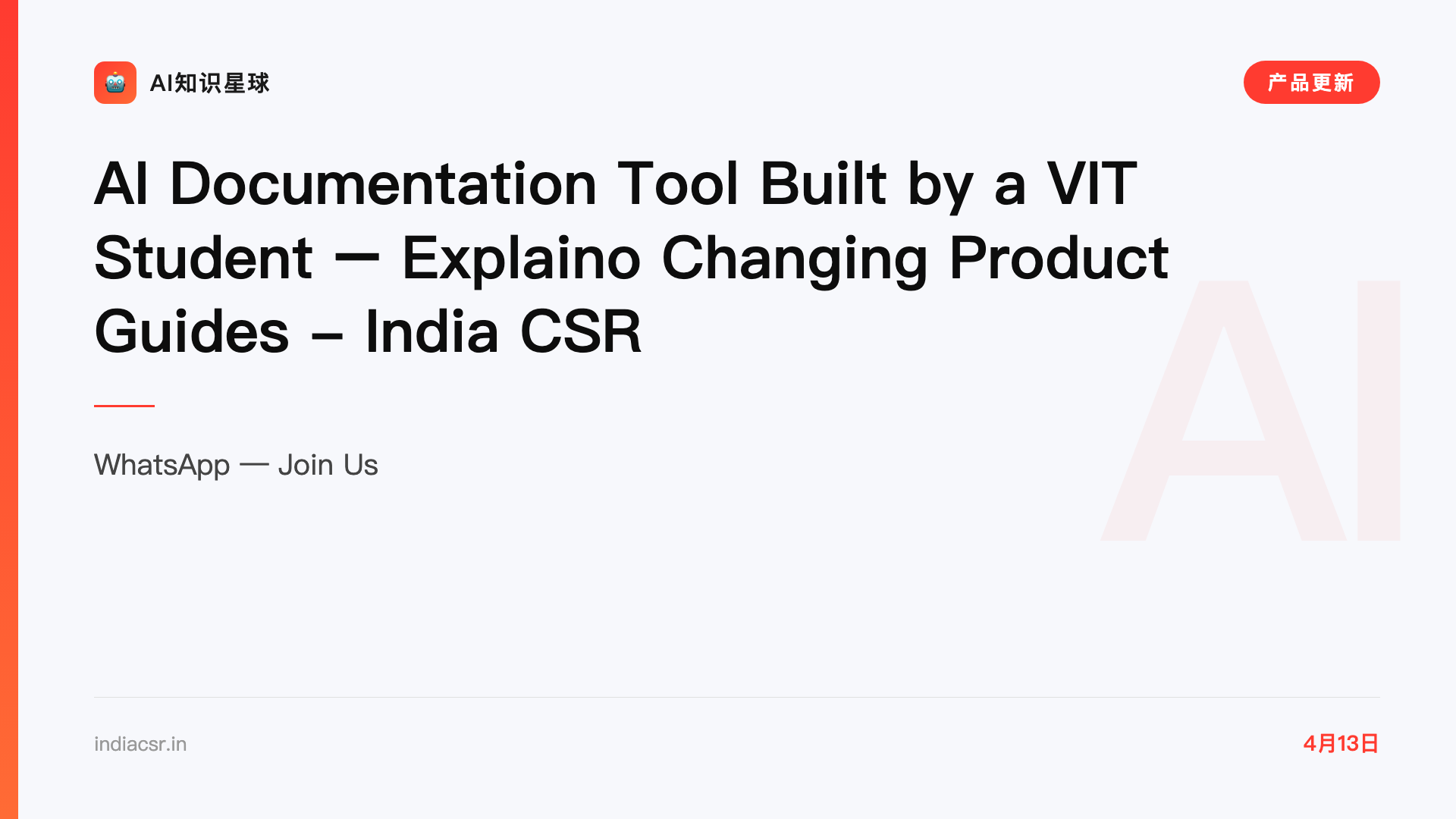 AI知识星球

产品更新

AI Documentation Tool Built by a VIT Student — Explaino Changing Product Guides – India CSR

WhatsApp — Join Us

AI

indiacsr.in

4月13日